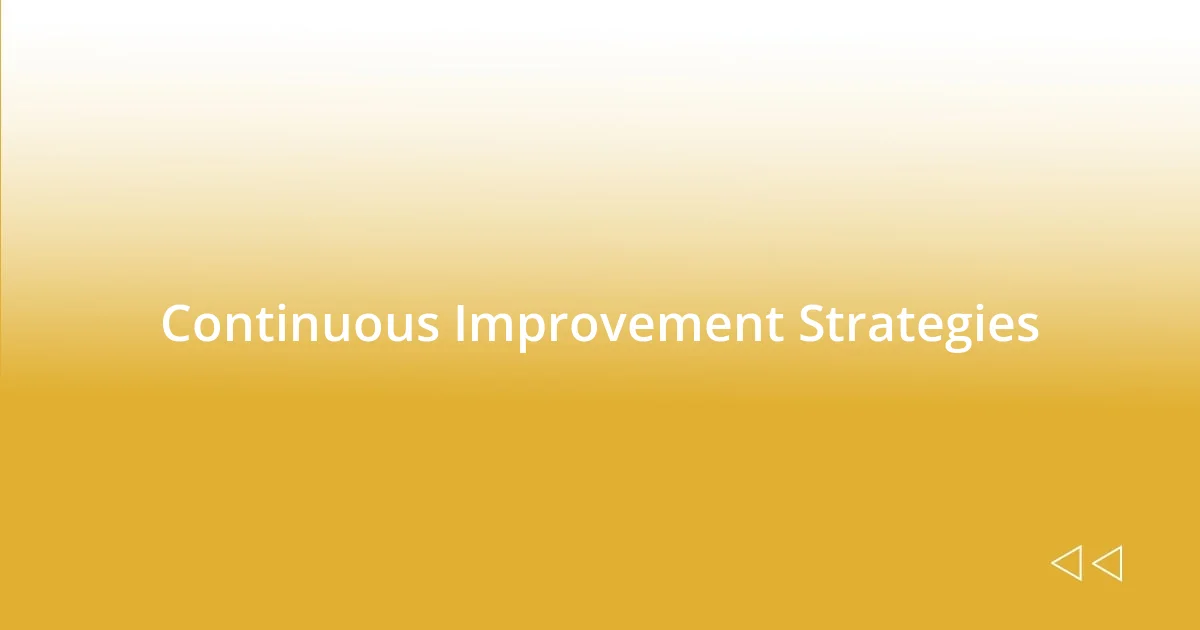 Continuous Improvement Strategies